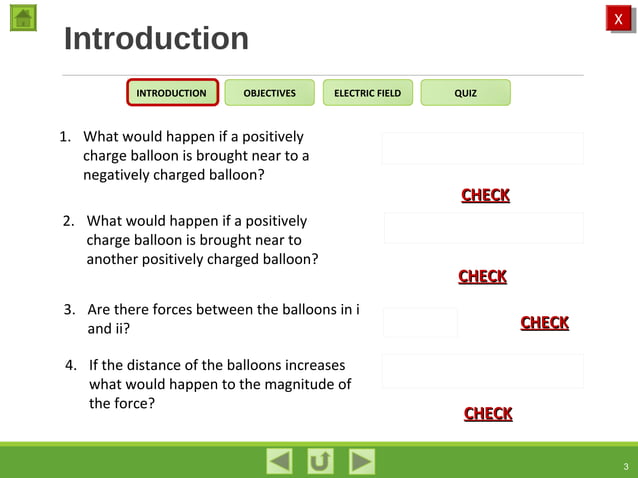 X

Introduction

INTRODUCTION OBJECTIVES ELECTRIC FIELD QUIZ

1. What would happen if a positively charge balloon is brought near to a negatively charged balloon?

CHECK

2. What would happen if a positively charge balloon is brought near to another positively charged balloon?

CHECK

3. Are there forces between the balloons in i and ii?

CHECK

4. If the distance of the balloons increases what would happen to the magnitude of the force?

CHECK

3